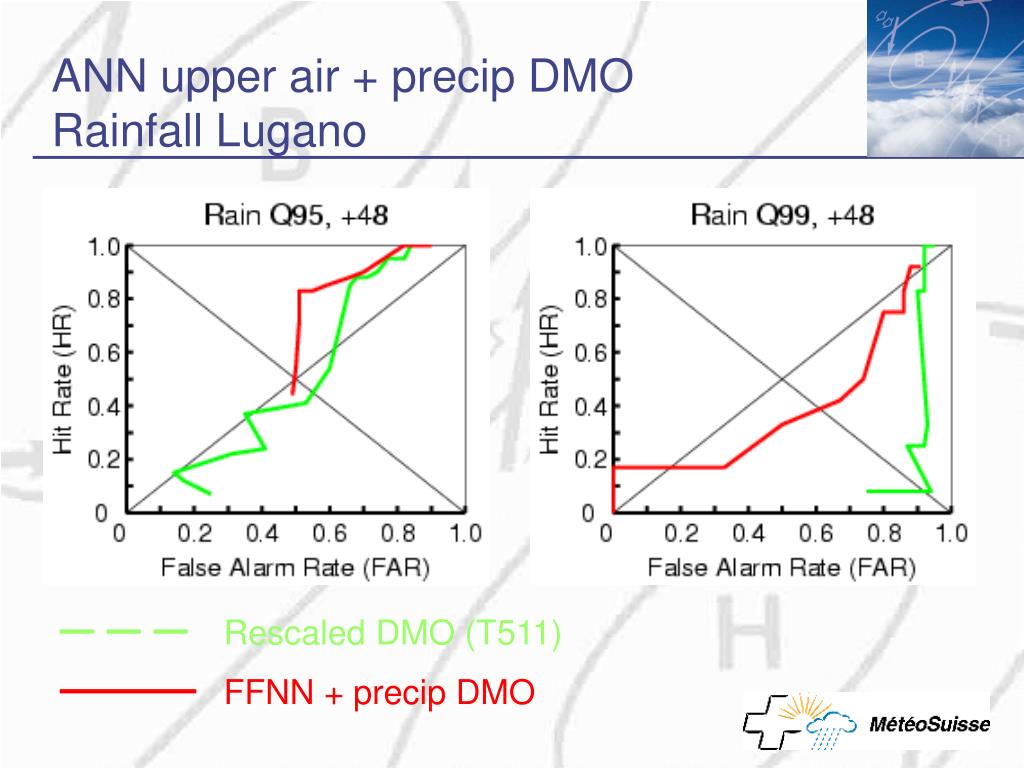 ANN upper air + precip DMO
Rainfall Lugano

Rain Q95, +48

Hit Rate (HR)
1.0
0.8
0.6
0.4
0.2
0
0 0.2 0.4 0.6 0.8 1.0
False Alarm Rate (FAR)

Rain Q99, +48

Hit Rate (HR)
1.0
0.8
0.6
0.4
0.2
0
0 0.2 0.4 0.6 0.8 1.0
False Alarm Rate (FAR)

Rescaled DMO (T511)

FFNN + precip DMO

MétéoSuisse